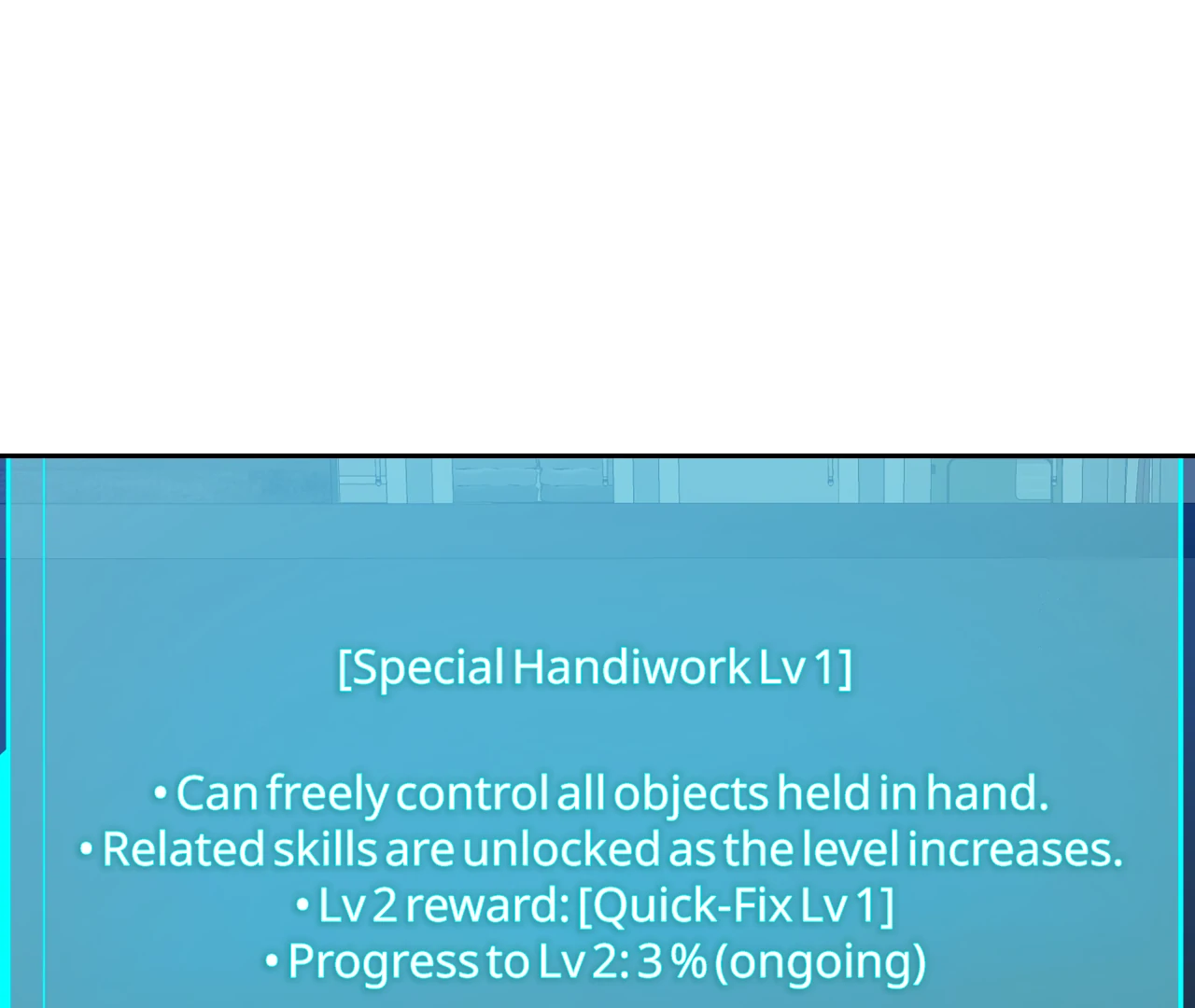 [Special Handiwork Lv 1]

• Can freely control all objects held in hand.
• Related skills are unlocked as the level increases.
• Lv 2 reward: [Quick-Fix Lv 1]
• Progress to Lv 2: 3 % (ongoing)